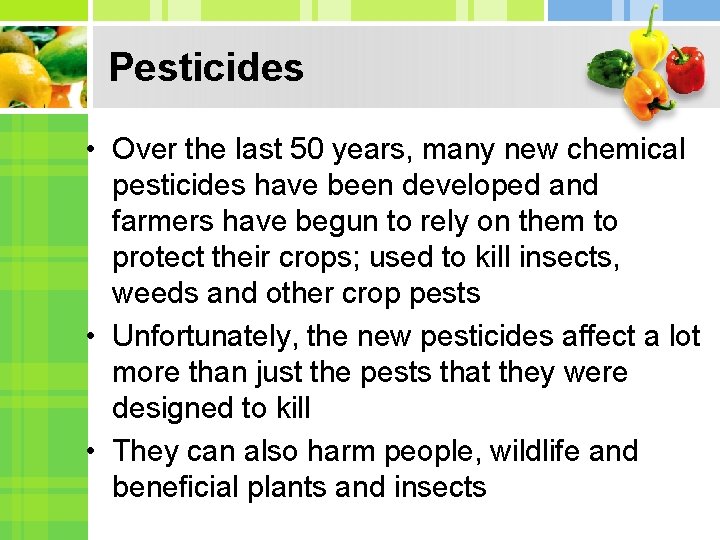 Pesticides

• Over the last 50 years, many new chemical pesticides have been developed and farmers have begun to rely on them to protect their crops; used to kill insects, weeds and other crop pests
• Unfortunately, the new pesticides affect a lot more than just the pests that they were designed to kill
• They can also harm people, wildlife and beneficial plants and insects